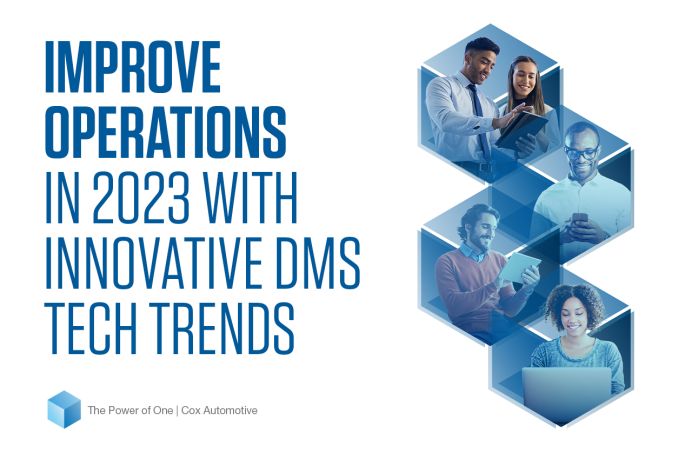 IMPROVE OPERATIONS IN 2023 WITH INNOVATIVE DMS TECH TRENDS

The Power of One | Cox Automotive